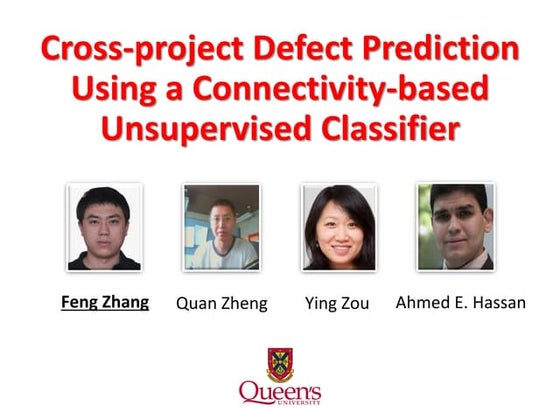 Cross-project Defect Prediction Using a Connectivity-based Unsupervised Classifier

Feng Zhang

Quan Zheng

Ying Zou

Ahmed E. Hassan

Queen's
UNIVERSITY